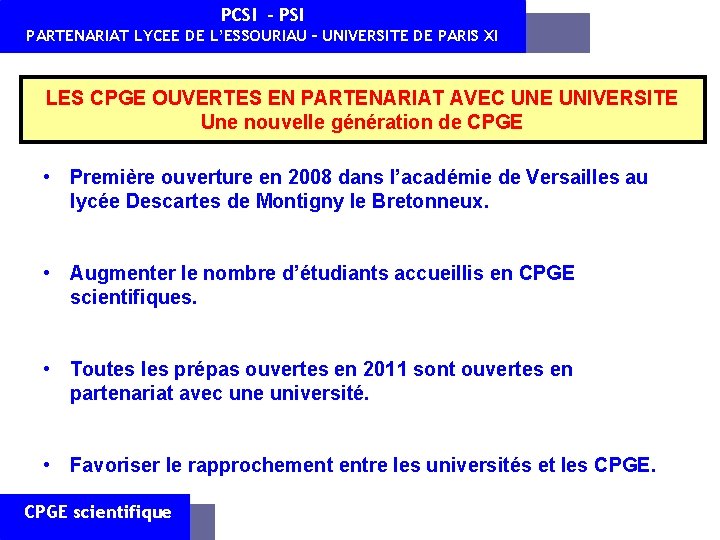 PCSI - PSI
PARTENARIAT LYCEE DE L'ESSOURIAU – UNIVERSITE DE PARIS XI

LES CPGE OUVERTES EN PARTENARIAT AVEC UNE UNIVERSITE
Une nouvelle génération de CPGE

• Première ouverture en 2008 dans l'académie de Versailles au lycée Descartes de Montigny le Bretonneux.

• Augmenter le nombre d'étudiants accueillis en CPGE scientifiques.

• Toutes les prépas ouvertes en 2011 sont ouvertes en partenariat avec une université.

• Favoriser le rapprochement entre les universités et les CPGE.

CPGE scientifique